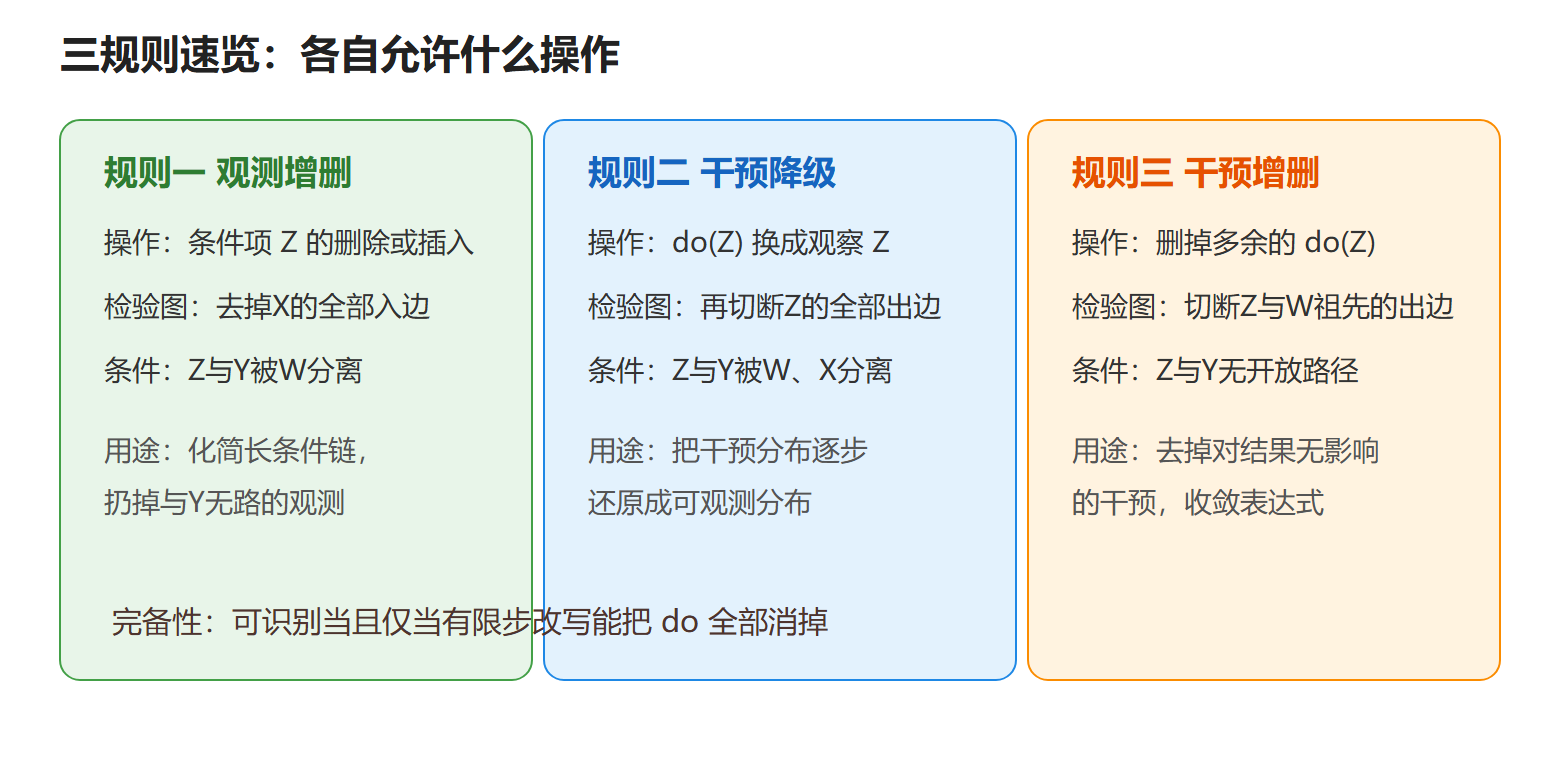 三规则速览：各自允许什么操作

规则一 观测增删

操作：条件项 Z 的删除或插入

检验图：去掉X的全部入边

条件：Z与Y被W分离

用途：化简长条件链，扔掉与Y无路的观测

规则二 干预降级

操作：do(Z) 换成观察 Z

检验图：再切断Z的全部出边

条件：Z与Y被W、X分离

用途：把干预分布逐步还原成可观测分布

规则三 干预增删

操作：删掉多余的 do(Z)

检验图：切断Z与W祖先的出边

条件：Z与Y无开放路径

用途：去掉对结果无影响的干预，收敛表达式

完备性：可识别当且仅当有限步改写能把 do 全部消掉